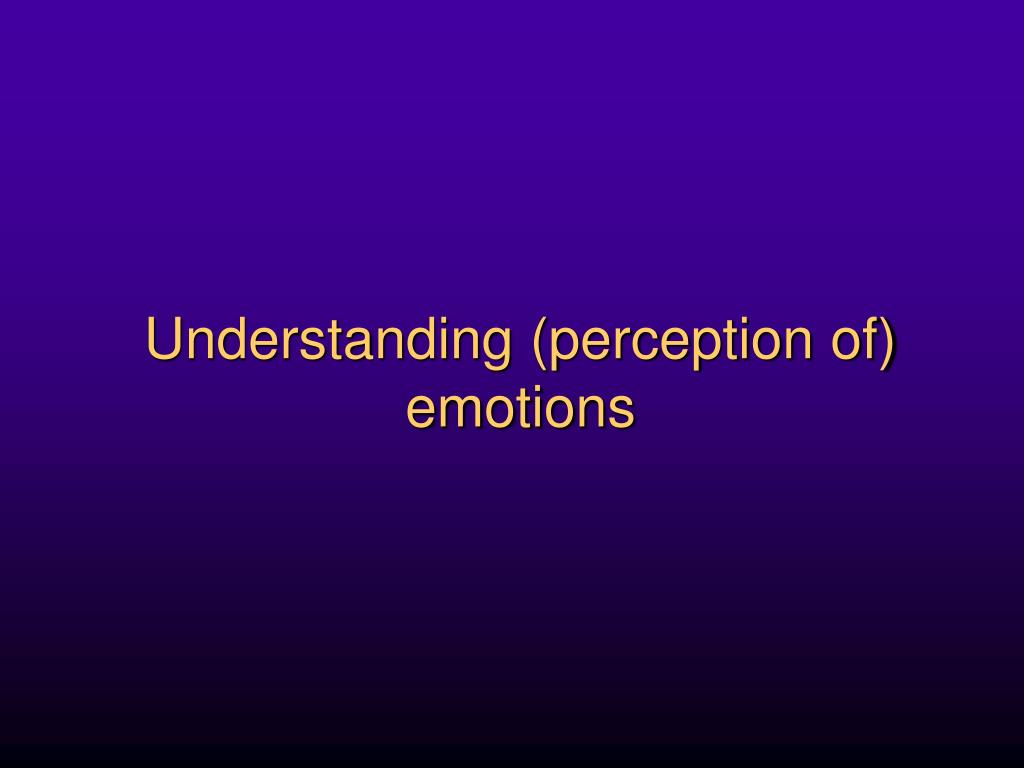 Understanding (perception of) emotions